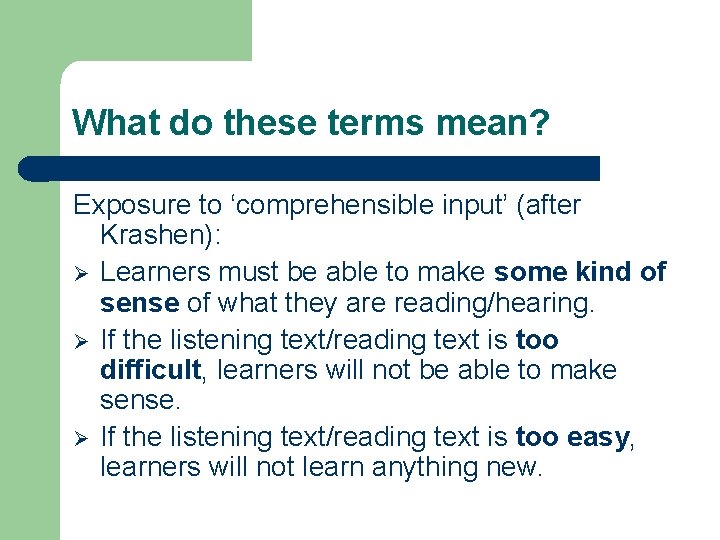 What do these terms mean?

Exposure to ‘comprehensible input’ (after Krashen):

➢ Learners must be able to make some kind of sense of what they are reading/hearing.

➢ If the listening text/reading text is too difficult, learners will not be able to make sense.

➢ If the listening text/reading text is too easy, learners will not learn anything new.